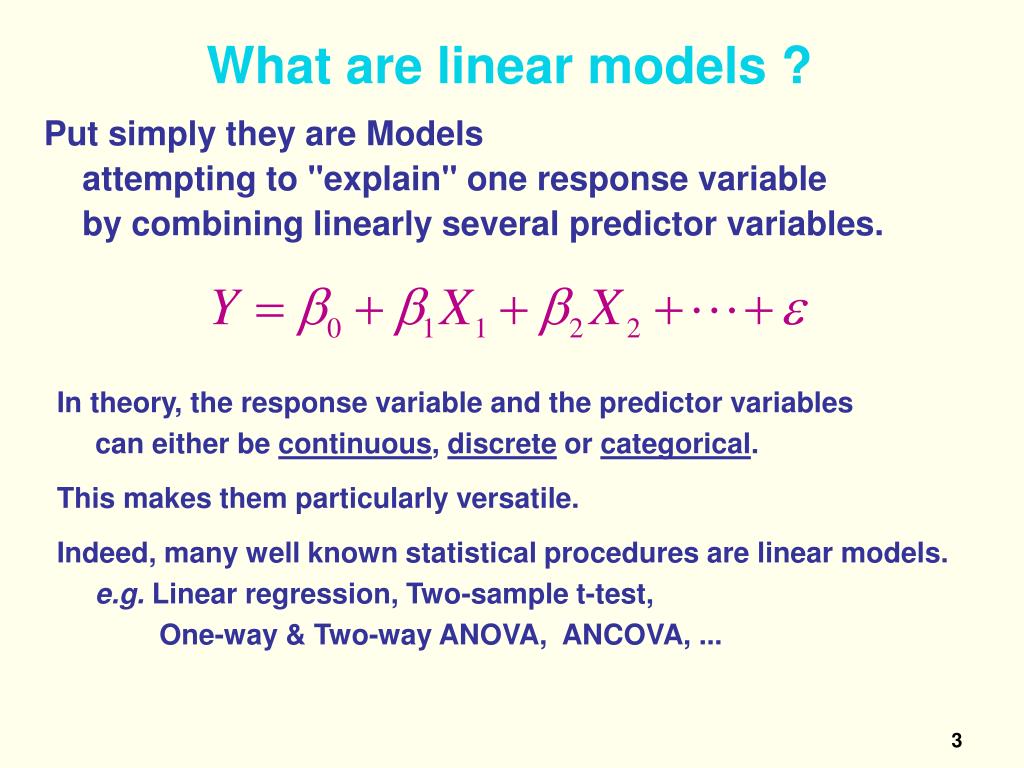 What are linear models ?

Put simply they are Models attempting to "explain" one response variable by combining linearly several predictor variables.

$Y = \beta_0 + \beta_1 X_1 + \beta_2 X_2 + \cdots + \varepsilon$

In theory, the response variable and the predictor variables can either be continuous, discrete or categorical.

This makes them particularly versatile.

Indeed, many well known statistical procedures are linear models.
e.g. Linear regression, Two-sample t-test,
One-way & Two-way ANOVA, ANCOVA, ...

3